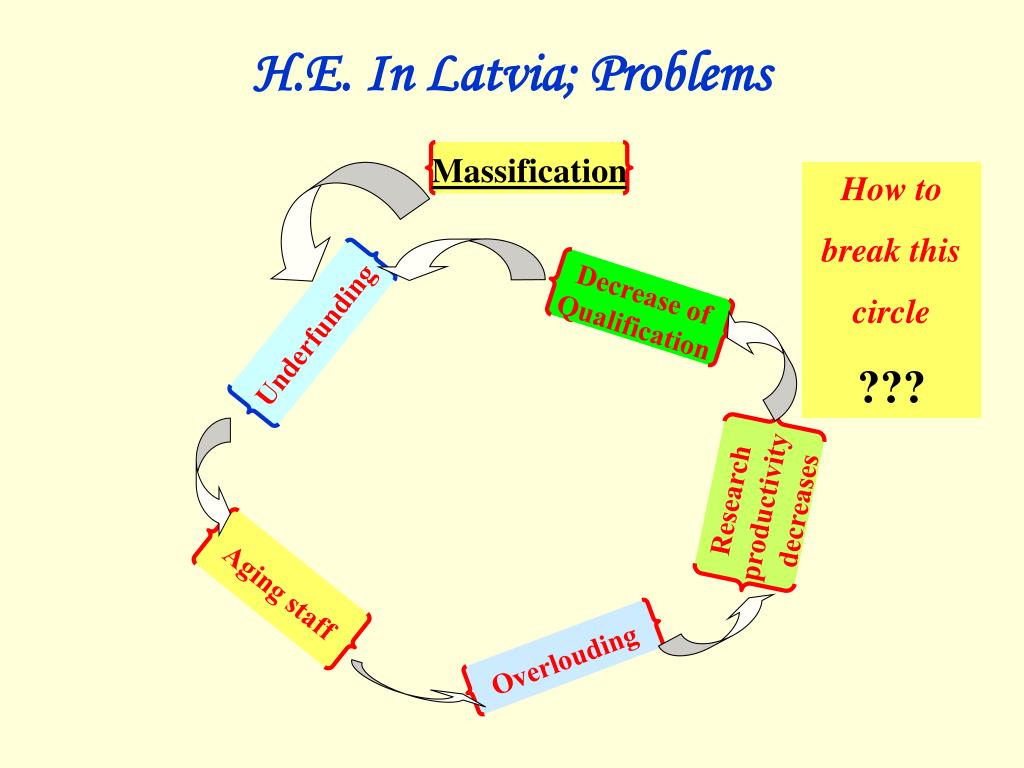 H.E. In Latvia; Problems

Massification

Underfunding

Decrease of Qualification

Research productivity decreases

Overlouding

Aging staff

How to break this circle

???